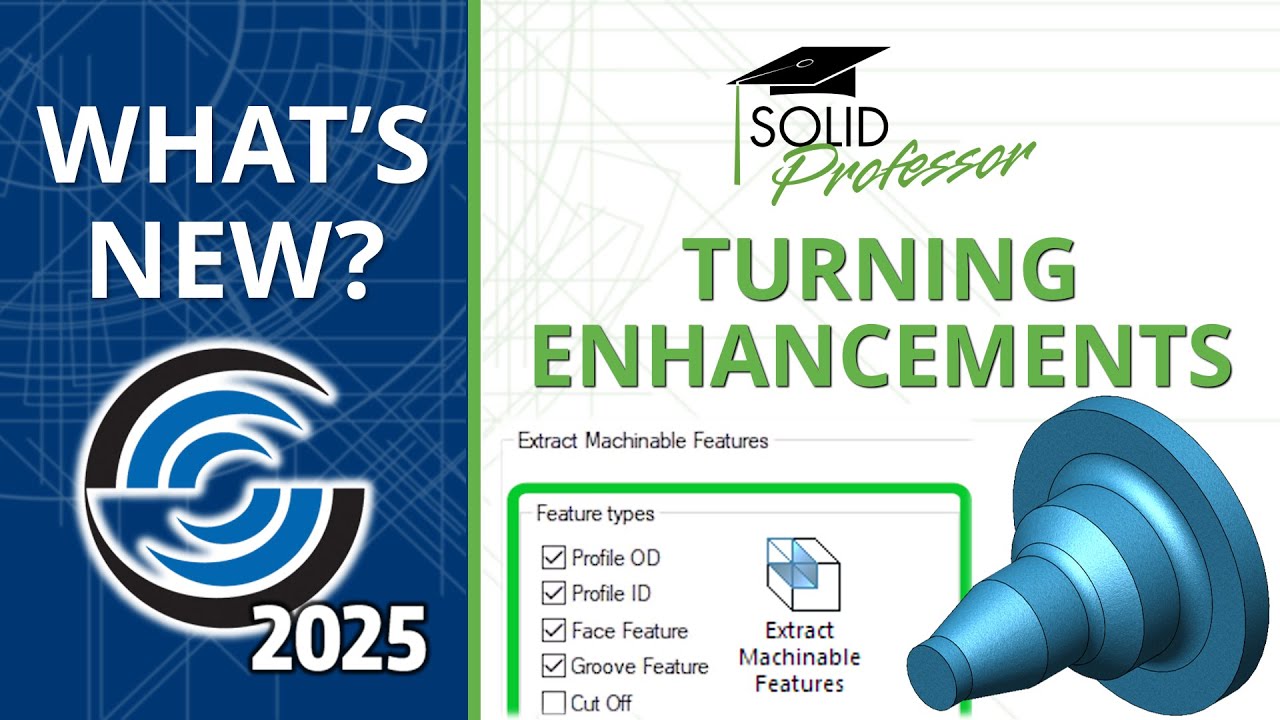 WHAT'S NEW?

2025

SOLID Professor

TURNING ENHANCEMENTS

Extract Machinable Features

Feature types

Profile OD

Profile ID

Face Feature

Groove Feature

Cut Off

Extract Machinable Features